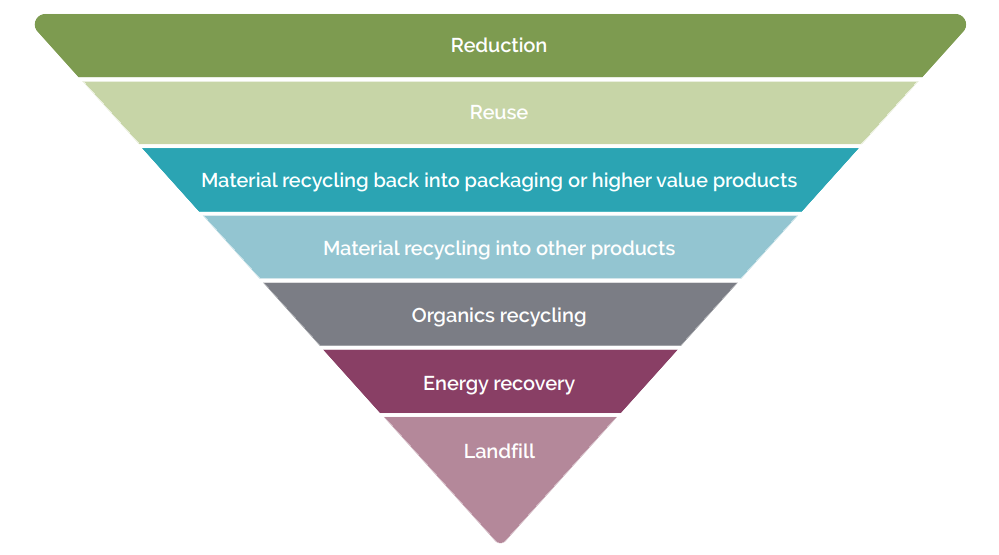 Reduction

Reuse

Material recycling back into packaging or higher value products

Material recycling into other products

Organics recycling

Energy recovery

Landfill